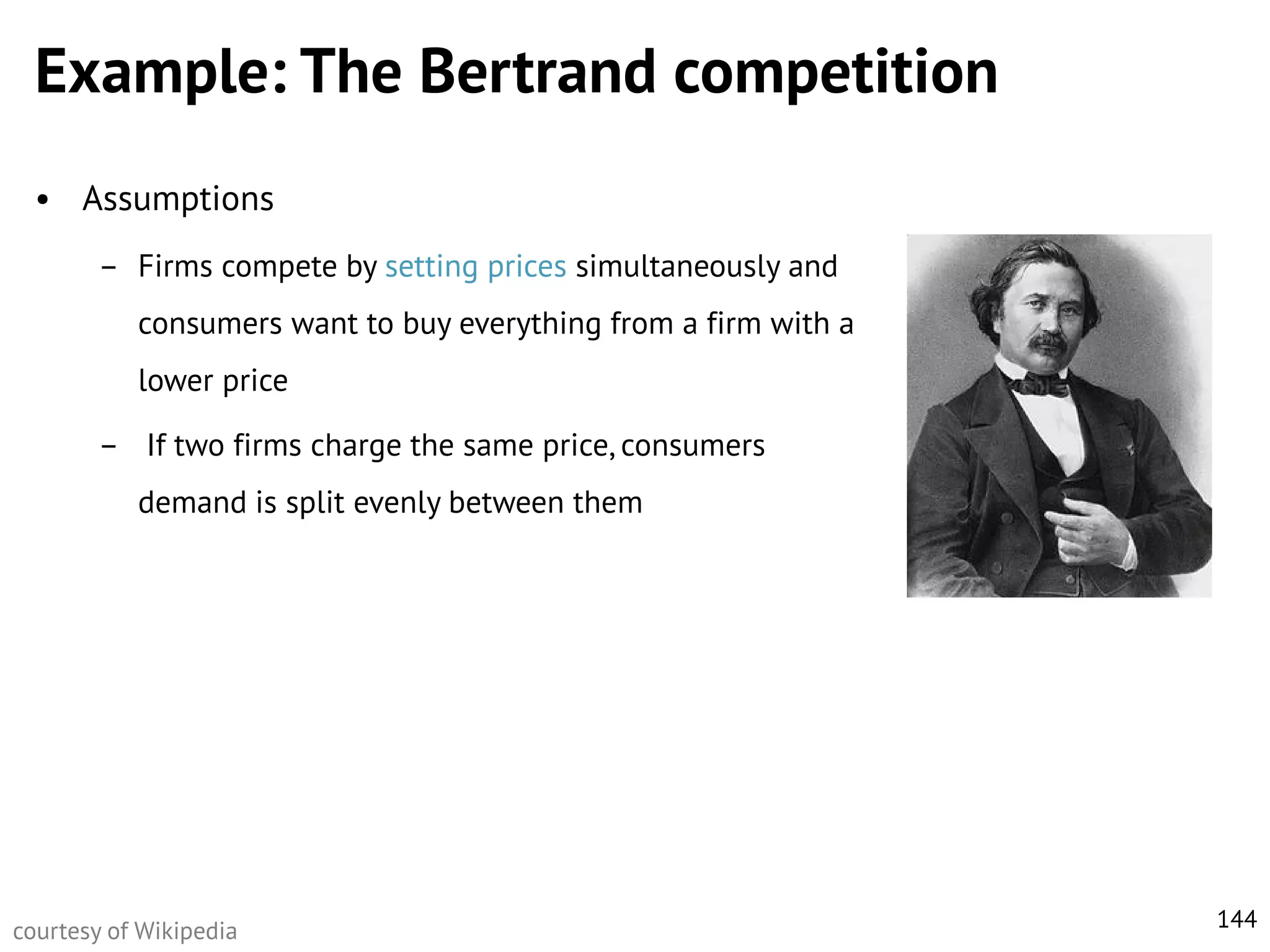 Example: The Bertrand competition

• Assumptions

– Firms compete by setting prices simultaneously and consumers want to buy everything from a firm with a lower price

– If two firms charge the same price, consumers demand is split evenly between them

courtesy of Wikipedia

144